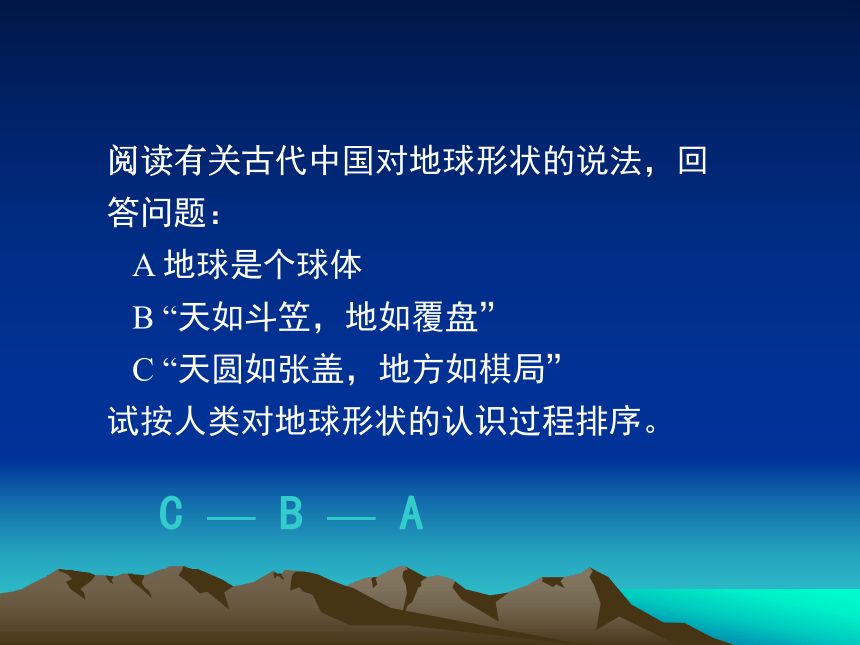 阅读有关古代中国对地球形状的说法，回答问题：

A 地球是个球体

B “天如斗笠，地如覆盘”

C “天圆如张盖，地方如棋局”

试按人类对地球形状的认识过程排序。

C — B — A